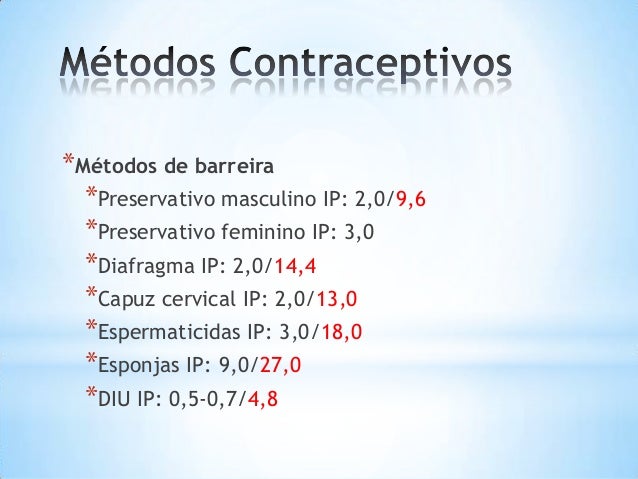 Métodos Contraceptivos

*Métodos de barreira
*Preservativo masculino IP: 2,0/9,6
*Preservativo feminino IP: 3,0
*Diafragma IP: 2,0/14,4
*Capuz cervical IP: 2,0/13,0
*Espermaticidas IP: 3,0/18,0
*Esponjas IP: 9,0/27,0
*DIU IP: 0,5-0,7/4,8